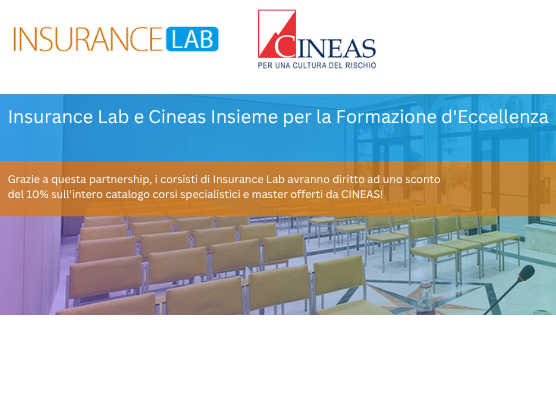 INSURANCE LAB

CINEAS
PER UNA CULTURA DEL RISCHIO

Insurance Lab e Cineas Insieme per la Formazione d'Eccellenza

Grazie a questa partnership, i corsisti di Insurance Lab avranno diritto ad uno sconto del 10% sull'intero catalogo corsi specialistici e master offerti da CINEAS!